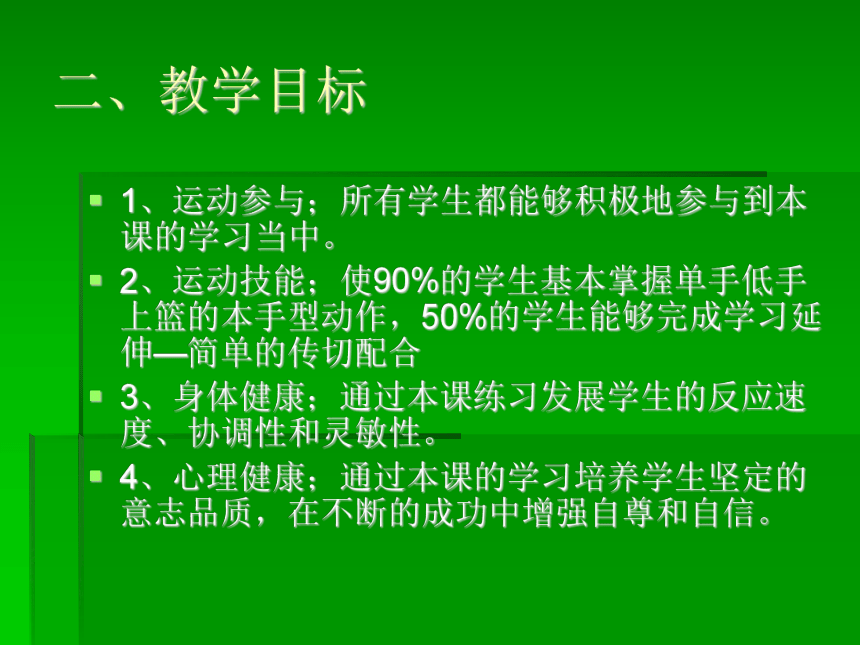 二、教学目标

1、运动参与；所有学生都能够积极地参与到本课的学习当中。

2、运动技能；使90%的学生基本掌握单手低手上篮的本手型动作，50%的学生能够完成学习延伸—简单的传切配合

3、身体健康；通过本课练习发展学生的反应速度、协调性和灵敏性。

4、心理健康；通过本课的学习培养学生坚定的意志品质，在不断的成功中增强自尊和自信。